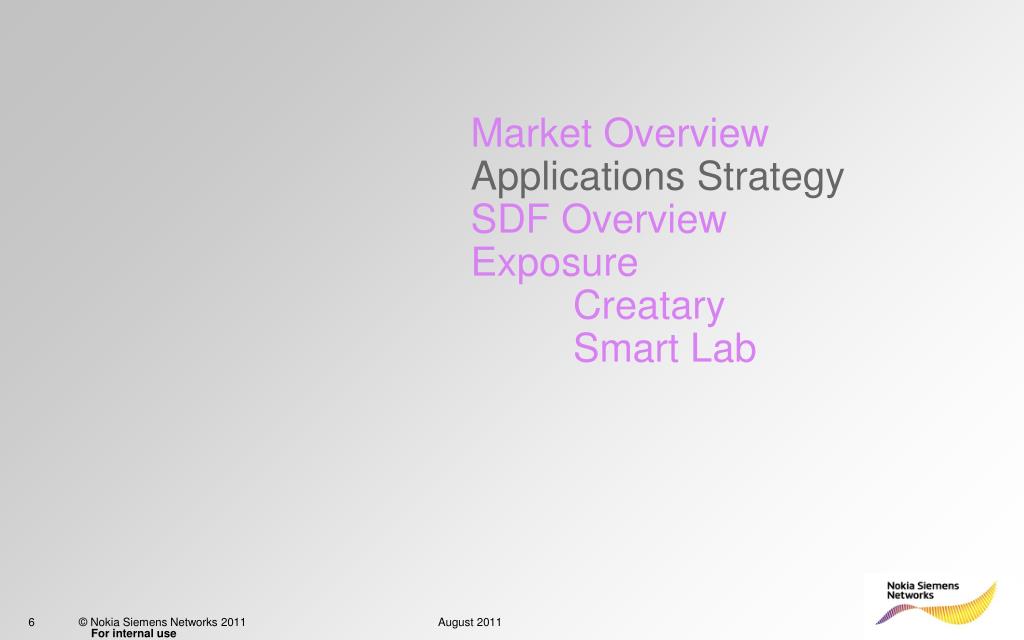 Market Overview
Applications Strategy
SDF Overview
Exposure
Creatary
Smart Lab

6 © Nokia Siemens Networks 2011
For internal use
August 2011

Nokia Siemens Networks